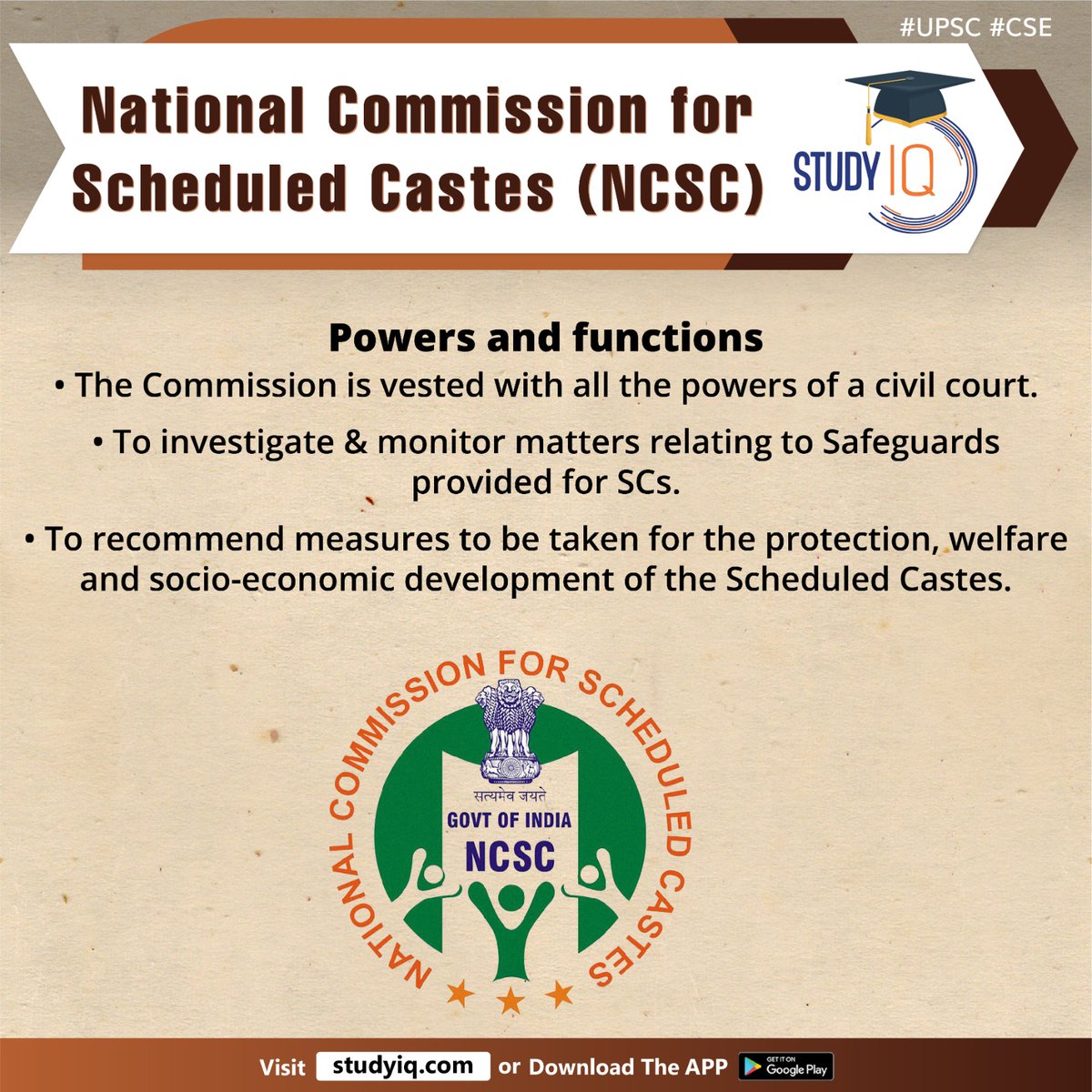 #UPSC #CSE

National Commission for Scheduled Castes (NCSC)

STUDY IQ

Powers and functions

• The Commission is vested with all the powers of a civil court.

• To investigate & monitor matters relating to Safeguards provided for SCs.

• To recommend measures to be taken for the protection, welfare and socio-economic development of the Scheduled Castes.

NATIONAL COMMISSION FOR SCHEDULED CASTES

सत्यमेव जयते

GOVT OF INDIA

NCSC

Visit studyiq.com or Download The APP GET IT ON Google Play